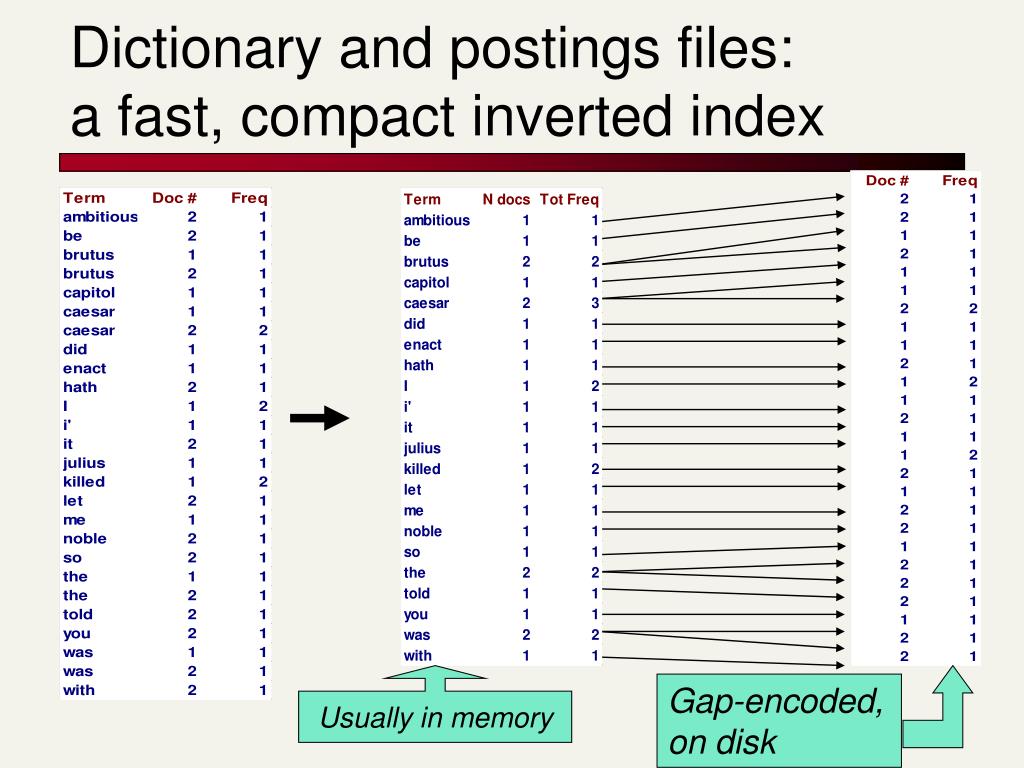 Dictionary and postings files: a fast, compact inverted index

| Term | Doc # | Freq |
|---|---|---|
| ambitious | 2 | 1 |
| be | 2 | 1 |
| brutus | 1 | 1 |
| brutus | 2 | 1 |
| capitol | 1 | 1 |
| caesar | 1 | 1 |
| caesar | 2 | 2 |
| did | 1 | 1 |
| enact | 1 | 1 |
| hath | 2 | 1 |
| I | 1 | 2 |
| i' | 1 | 1 |
| it | 2 | 1 |
| julius | 1 | 1 |
| killed | 1 | 2 |
| let | 2 | 1 |
| me | 1 | 1 |
| noble | 2 | 1 |
| so | 2 | 1 |
| the | 1 | 1 |
| the | 2 | 1 |
| told | 2 | 1 |
| you | 2 | 1 |
| was | 1 | 1 |
| was | 2 | 1 |
| with | 2 | 1 |

| Term | N docs | Tot Freq |
|---|---|---|
| ambitious | 1 | 1 |
| be | 1 | 1 |
| brutus | 2 | 2 |
| capitol | 1 | 1 |
| caesar | 2 | 3 |
| did | 1 | 1 |
| enact | 1 | 1 |
| hath | 1 | 1 |
| I | 1 | 2 |
| i' | 1 | 1 |
| it | 1 | 1 |
| julius | 1 | 1 |
| killed | 1 | 2 |
| let | 1 | 1 |
| me | 1 | 1 |
| noble | 1 | 1 |
| so | 1 | 1 |
| the | 2 | 2 |
| told | 1 | 1 |
| you | 1 | 1 |
| was | 2 | 2 |
| with | 1 | 1 |

| Doc # | Freq |
|---|---|
| 2 | 1 |
| 2 | 1 |
| 1 | 1 |
| 2 | 1 |
| 1 | 1 |
| 1 | 1 |
| 2 | 2 |
| 1 | 1 |
| 1 | 1 |
| 2 | 1 |
| 1 | 2 |
| 1 | 1 |
| 2 | 1 |
| 1 | 1 |
| 1 | 2 |
| 2 | 1 |
| 1 | 1 |
| 2 | 1 |
| 2 | 1 |
| 1 | 1 |
| 2 | 1 |
| 2 | 1 |
| 2 | 1 |
| 1 | 1 |
| 2 | 1 |
| 2 | 1 |

Usually in memory

Gap-encoded, on disk